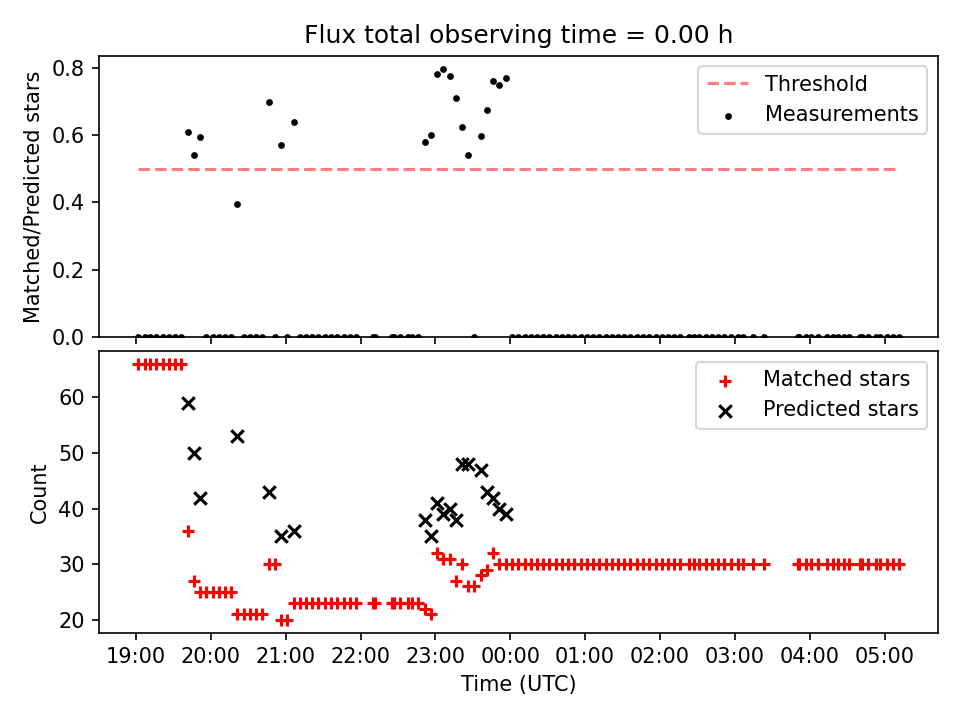 Flux total observing time = 0.00 h

Matched/Predicted stars

0.8
0.6
0.4
0.2
0.0

Threshold
Measurements

Count

60
50
40
30
20

Matched stars
Predicted stars

19:00 20:00 21:00 22:00 23:00 00:00 01:00 02:00 03:00 04:00 05:00

Time (UTC)